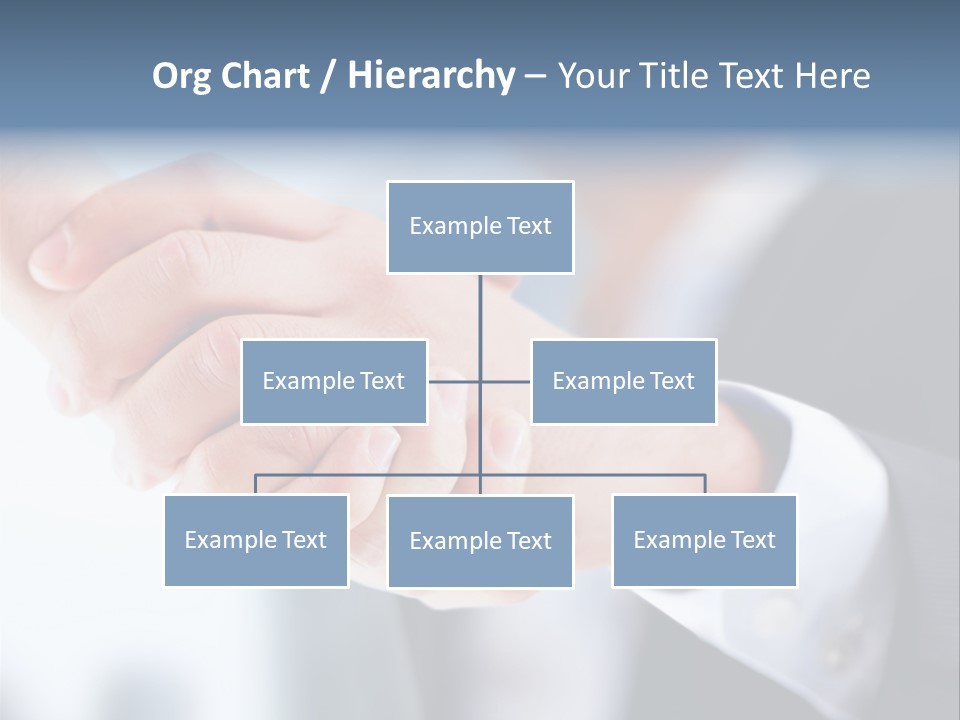 Org Chart / Hierarchy – Your Title Text Here

Example Text

Example Text

Example Text

Example Text

Example Text

Example Text